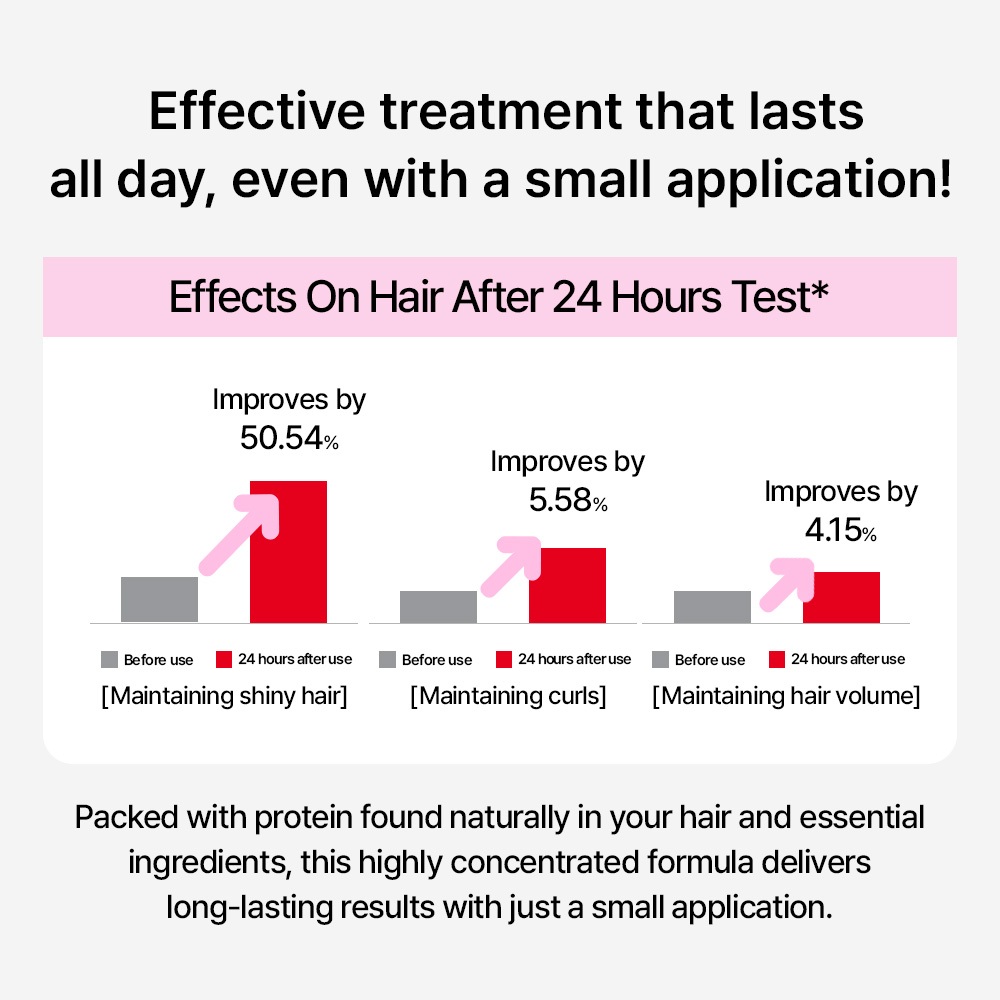 Effective treatment that lasts all day, even with a small application!

Effects On Hair After 24 Hours Test*

Improves by 50.54%

Before use 24 hours after use

[Maintaining shiny hair]

Improves by 5.58%

Before use 24 hours after use

[Maintaining curls]

Improves by 4.15%

Before use 24 hours after use

[Maintaining hair volume]

Packed with protein found naturally in your hair and essential ingredients, this highly concentrated formula delivers long-lasting results with just a small application.